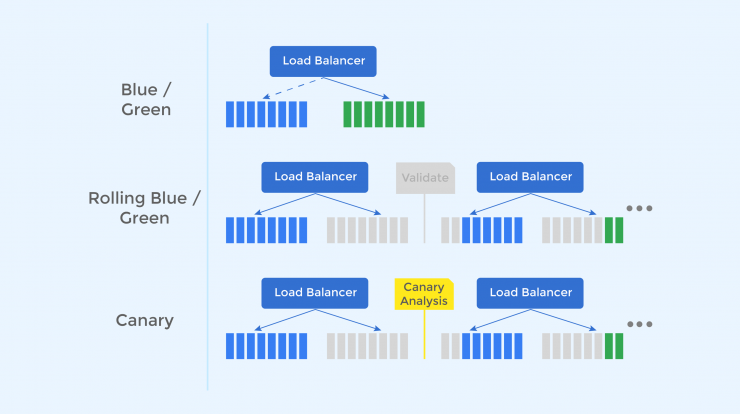 Blue / Green

Load Balancer

Rolling Blue / Green

Load Balancer

Validate

Load Balancer

...

Canary

Load Balancer

Canary Analysis

Load Balancer

...